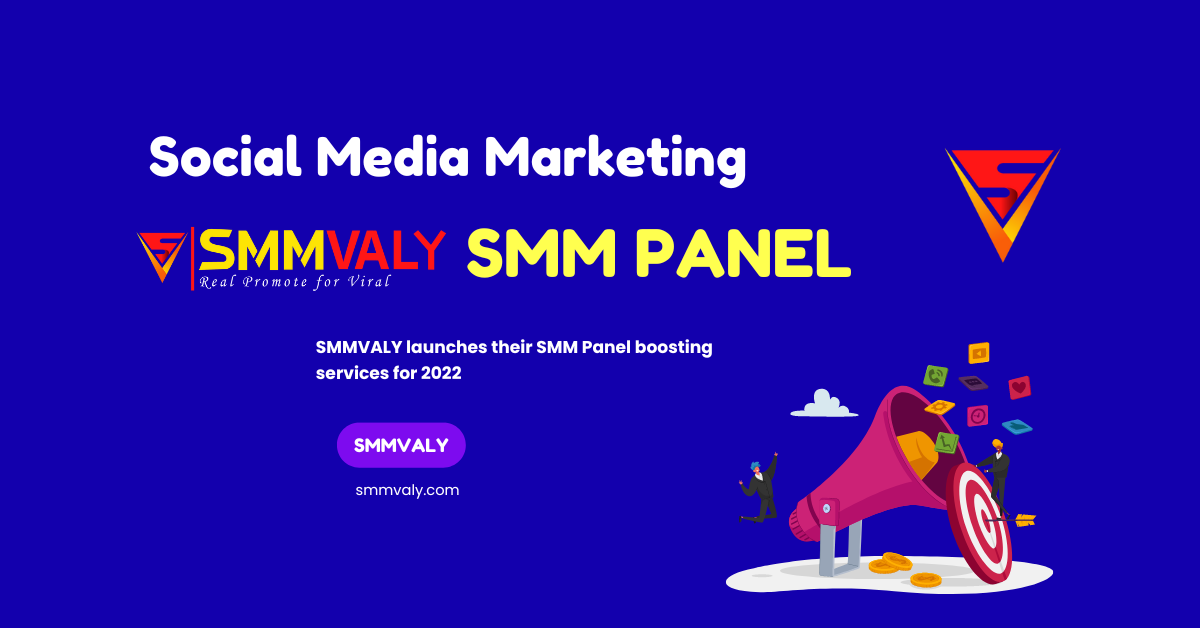 Social Media Marketing

SMMVALY
Real Promote for Viral

SMM PANEL

SMMVALY launches their SMM Panel boosting services for 2022

SMMVALY

smmvaly.com